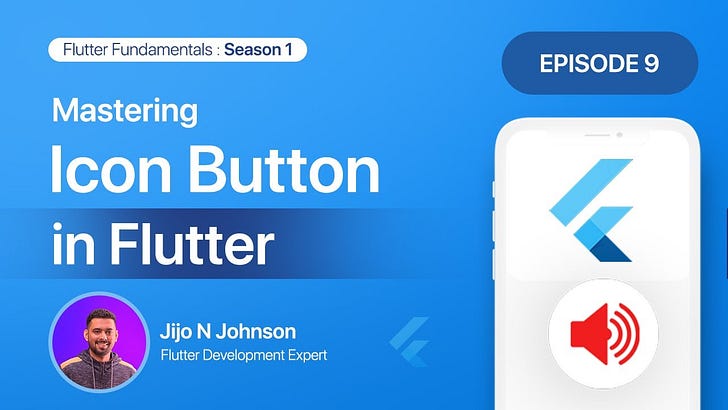 Flutter Fundamentals : Season 1

EPISODE 9

Mastering
Icon Button
in Flutter

Jijo N Johnson
Flutter Development Expert